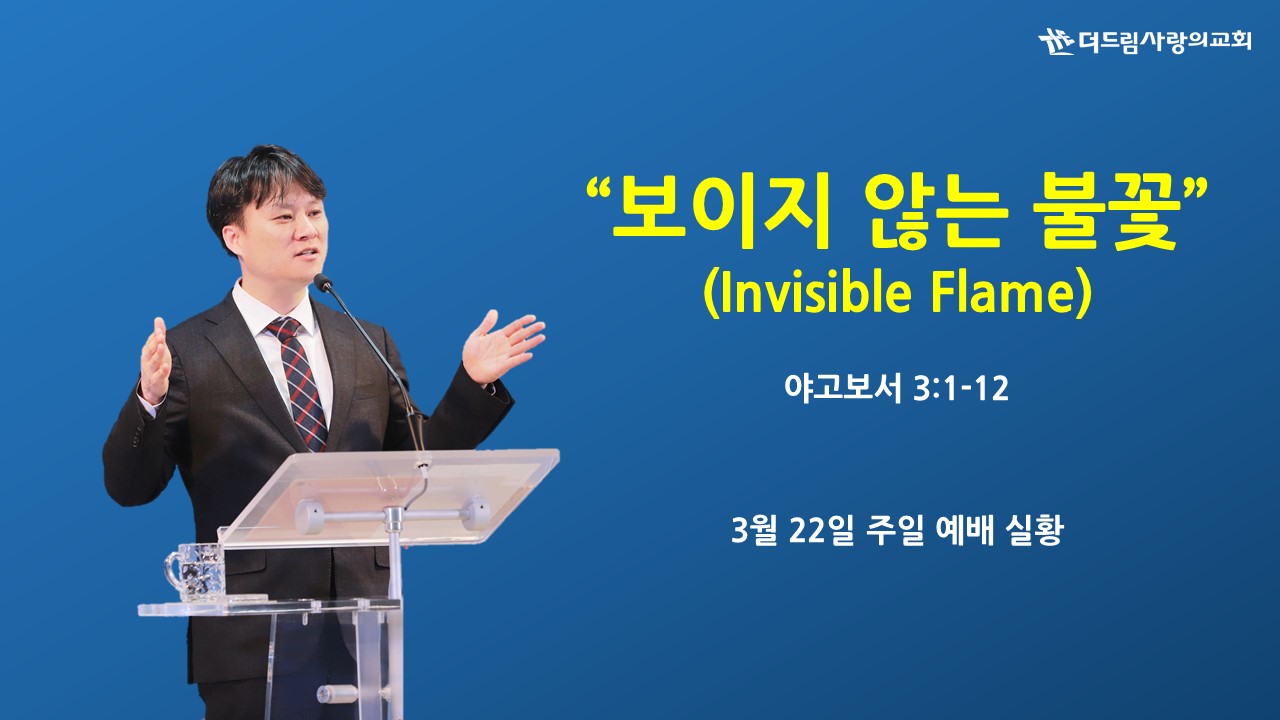 더드림사랑의교회

“보이지 않는 불꽃”
(Invisible Flame)

야고보서 3:1-12

3월 22일 주일 예배 실황